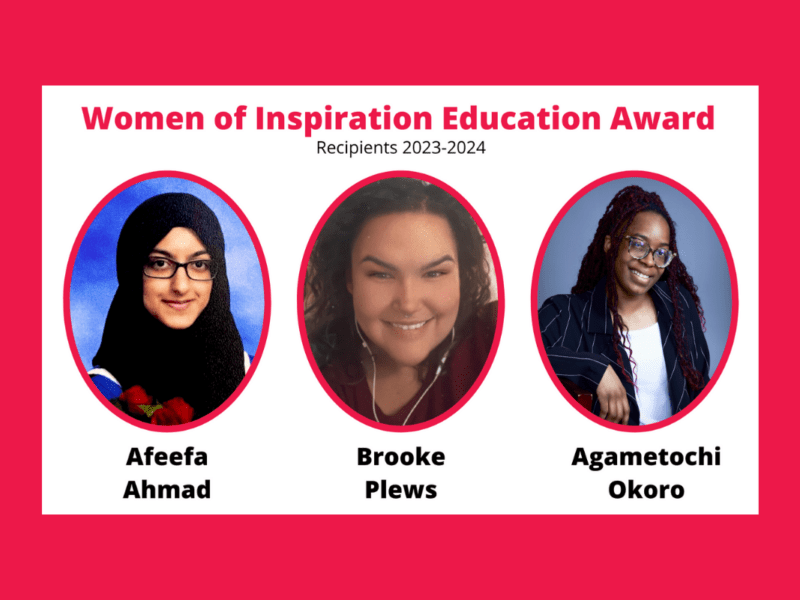 Women of Inspiration Education Award
Recipients 2023-2024

Afeefa Ahmad

Brooke Plews

Agametochi Okoro